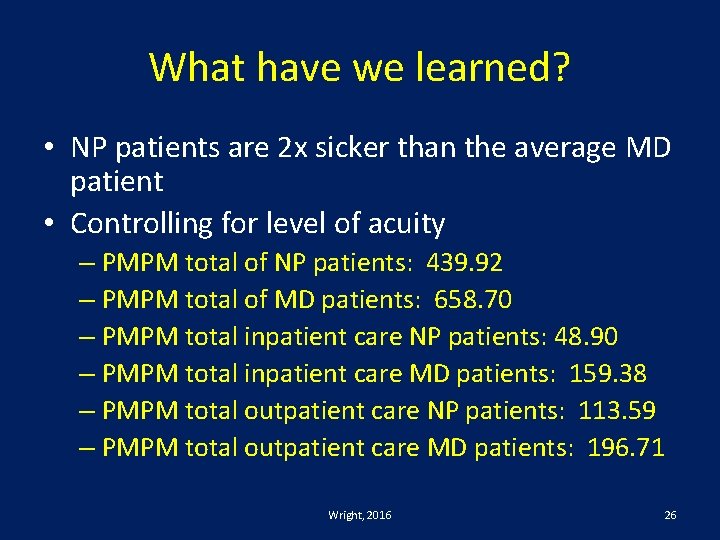 What have we learned?

• NP patients are 2x sicker than the average MD patient
• Controlling for level of acuity
– PMPM total of NP patients: 439.92
– PMPM total of MD patients: 658.70
– PMPM total inpatient care NP patients: 48.90
– PMPM total inpatient care MD patients: 159.38
– PMPM total outpatient care NP patients: 113.59
– PMPM total outpatient care MD patients: 196.71

Wright, 2016

26